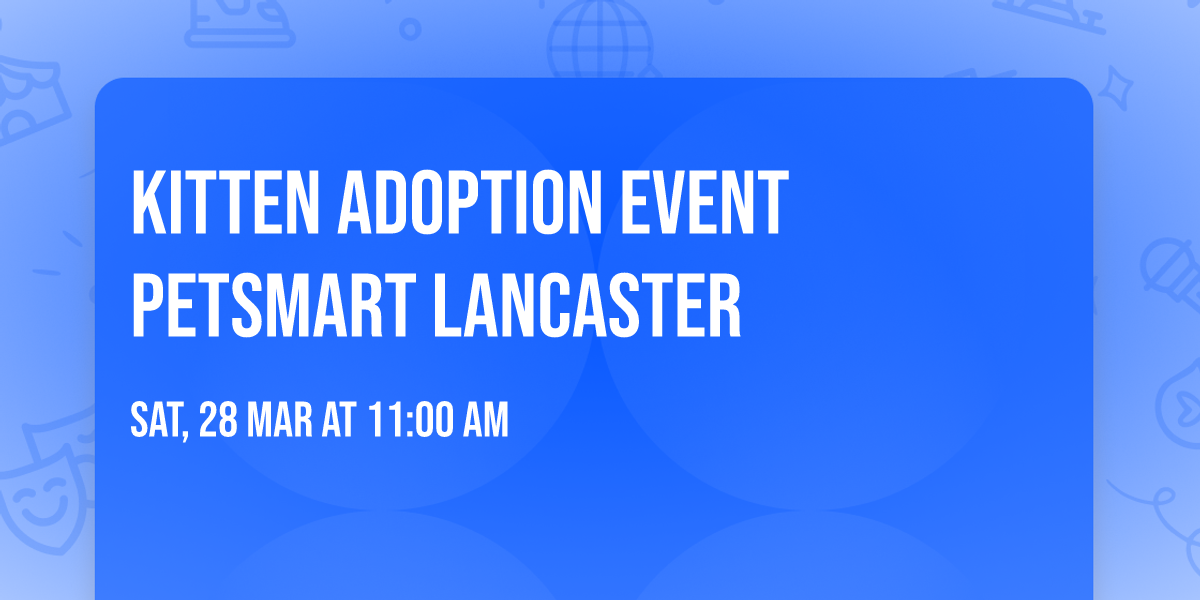 KITTEN ADOPTION EVENT PETSMART LANCASTER

SAT, 28 MAR AT 11:00 AM